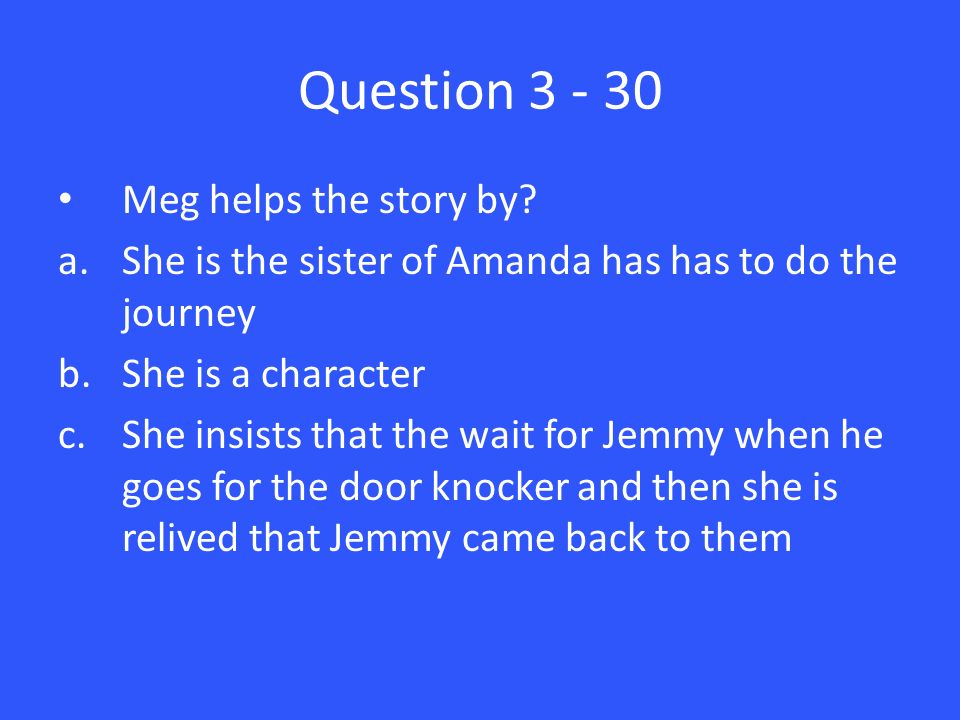 Question 3 - 30

• Meg helps the story by?

a. She is the sister of Amanda has has to do the journey

b. She is a character

c. She insists that the wait for Jemmy when he goes for the door knocker and then she is relived that Jemmy came back to them